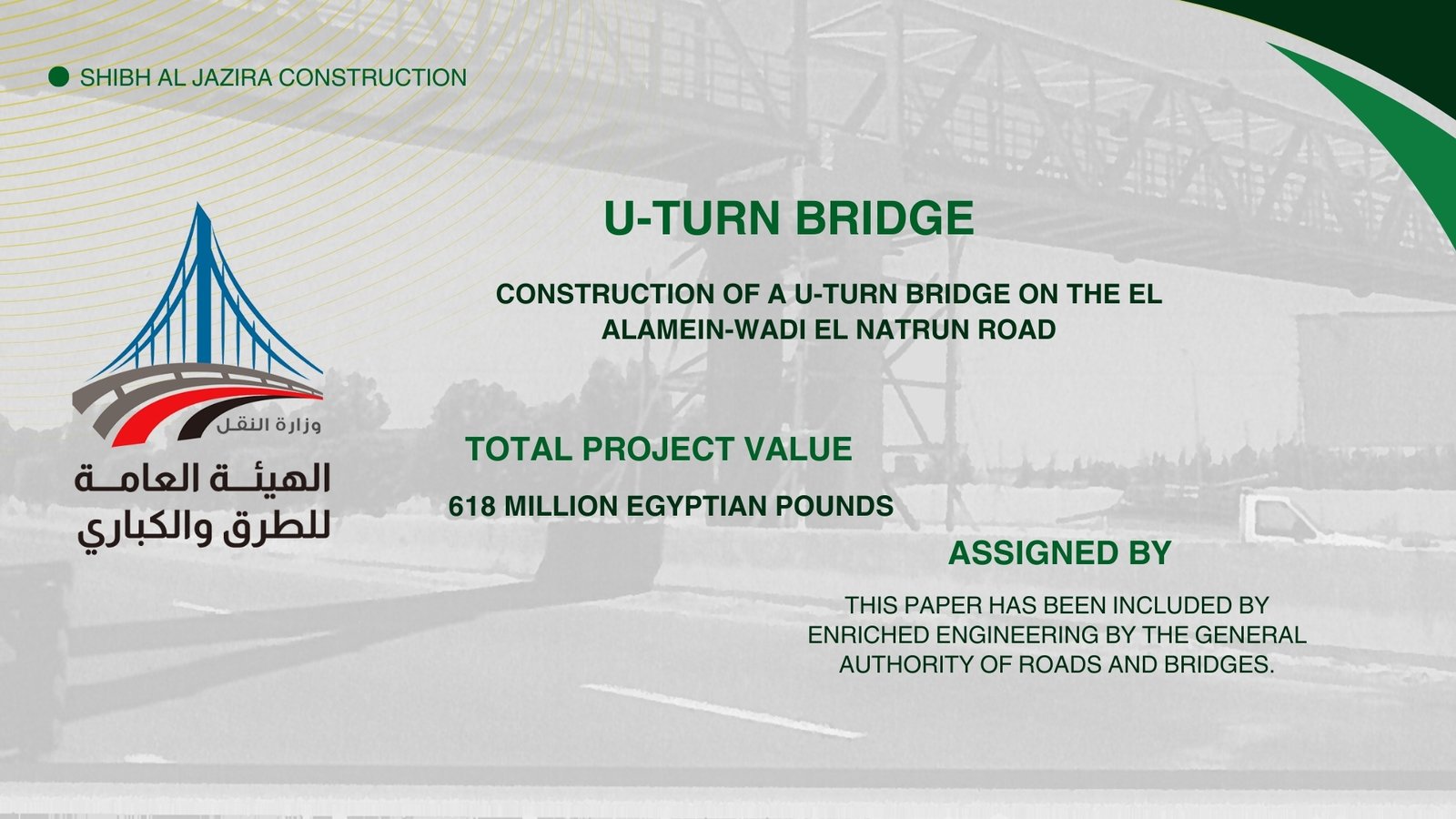 SHIBH AL JAZIRA CONSTRUCTION

وزارة النقل
الهيئة العامة للطرق والكباري

U-TURN BRIDGE

CONSTRUCTION OF A U-TURN BRIDGE ON THE EL ALAMEIN-WADI EL NATRUN ROAD

TOTAL PROJECT VALUE

618 MILLION EGYPTIAN POUNDS

ASSIGNED BY

THIS PAPER HAS BEEN INCLUDED BY ENRICHED ENGINEERING BY THE GENERAL AUTHORITY OF ROADS AND BRIDGES.